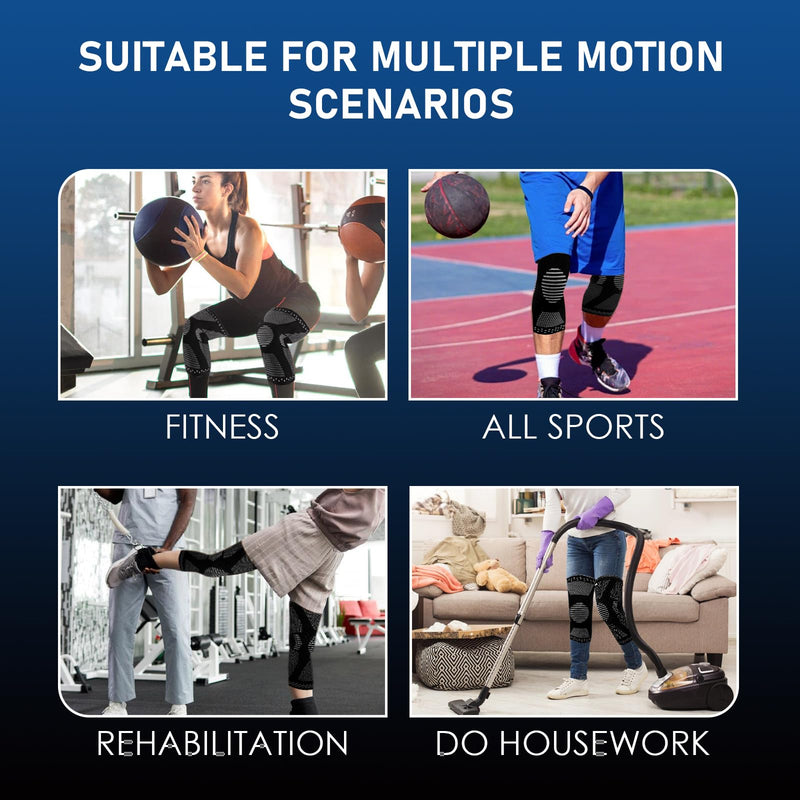 SUITABLE FOR MULTIPLE MOTION SCENARIOS

FITNESS

ALL SPORTS

REHABILITATION

DO HOUSEWORK